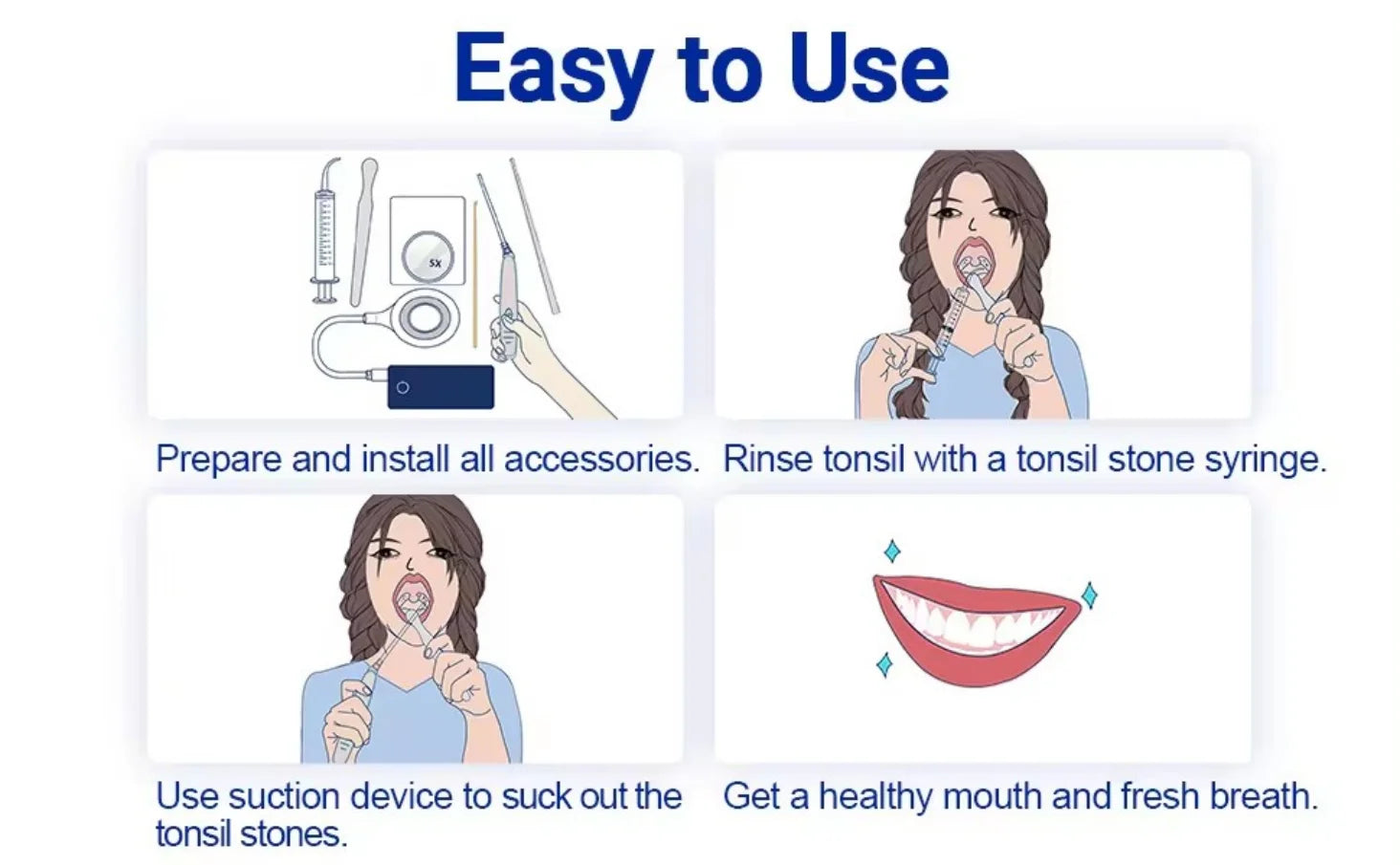 Easy to Use

5X

Prepare and install all accessories.

Rinse tonsil with a tonsil stone syringe.

Use suction device to suck out the tonsil stones.

Get a healthy mouth and fresh breath.